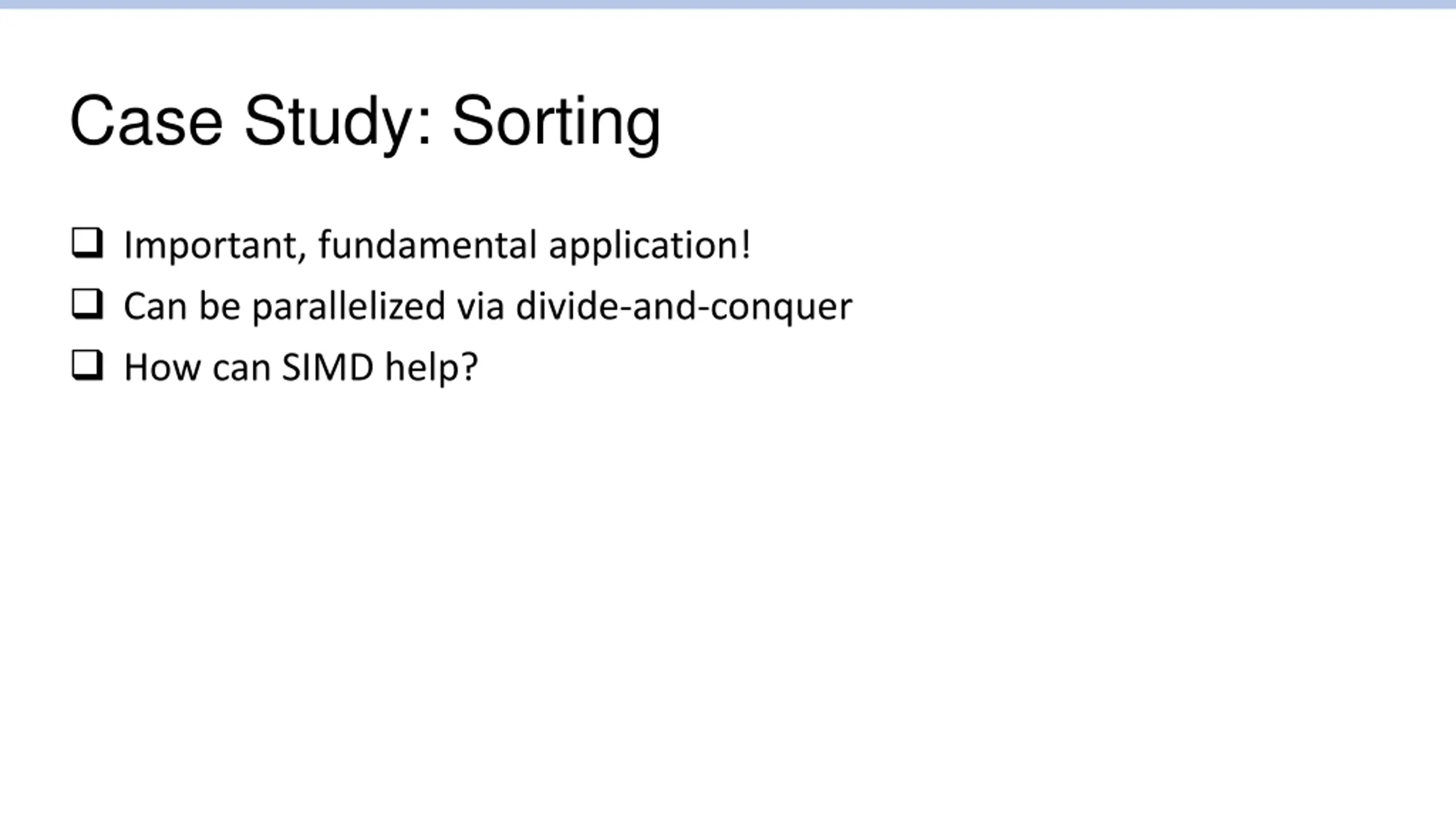 Case Study: Sorting

❑ Important, fundamental application!
❑ Can be parallelized via divide-and-conquer
❑ How can SIMD help?